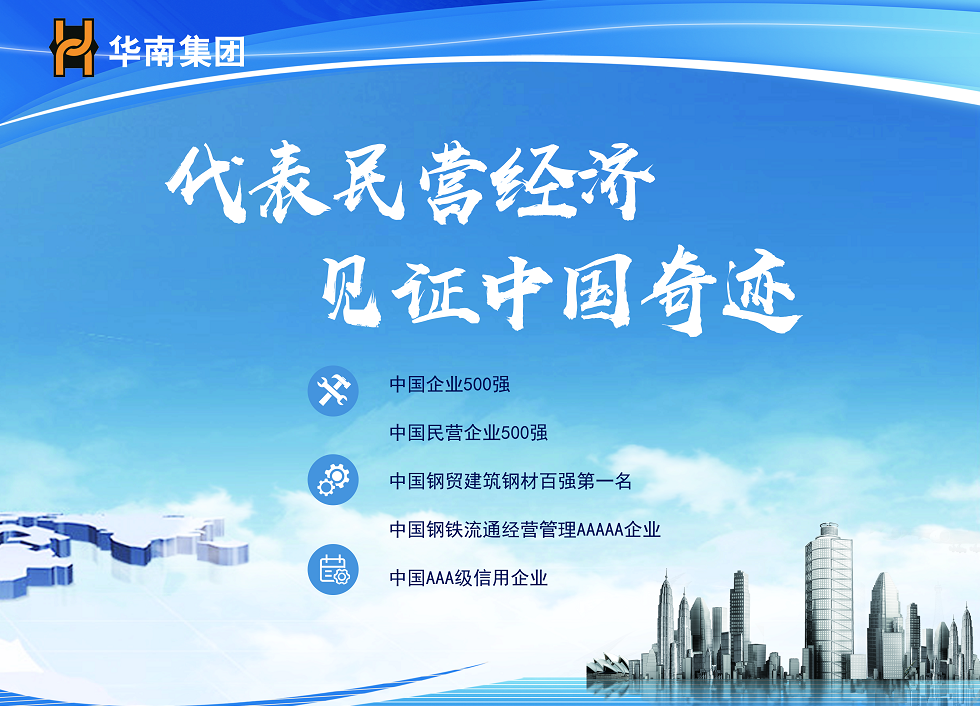 华南集团

代表民营经济
见证中国奇迹

中国企业500强

中国民营企业500强

中国钢贸建筑钢材百强第一名

中国钢铁流通经营管理AAAAA企业

中国AAA级信用企业